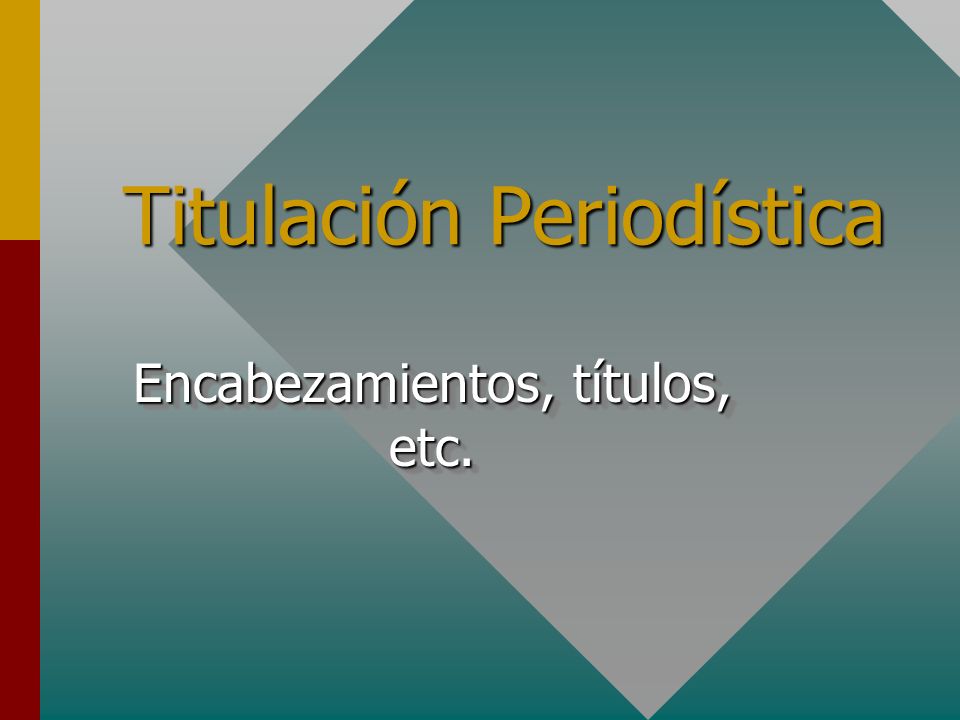 Titulación Periodística

Encabezamientos, títulos, etc.